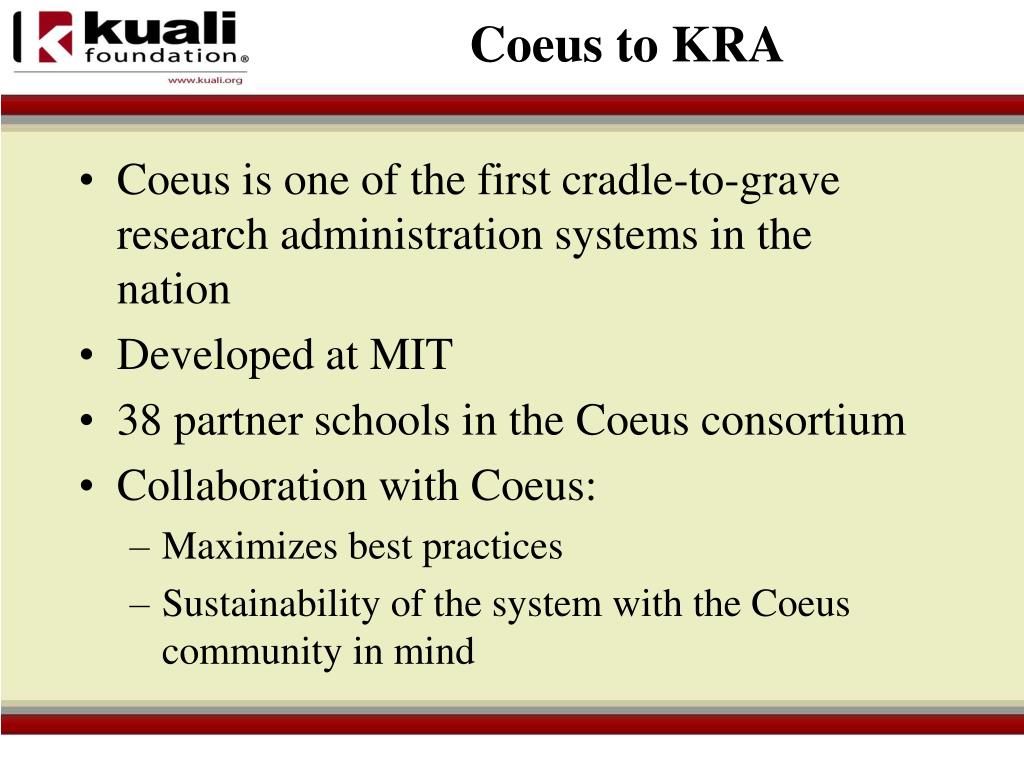 kuali foundation®
www.kuali.org

Coeus to KRA

• Coeus is one of the first cradle-to-grave research administration systems in the nation
• Developed at MIT
• 38 partner schools in the Coeus consortium
• Collaboration with Coeus:
– Maximizes best practices
– Sustainability of the system with the Coeus community in mind